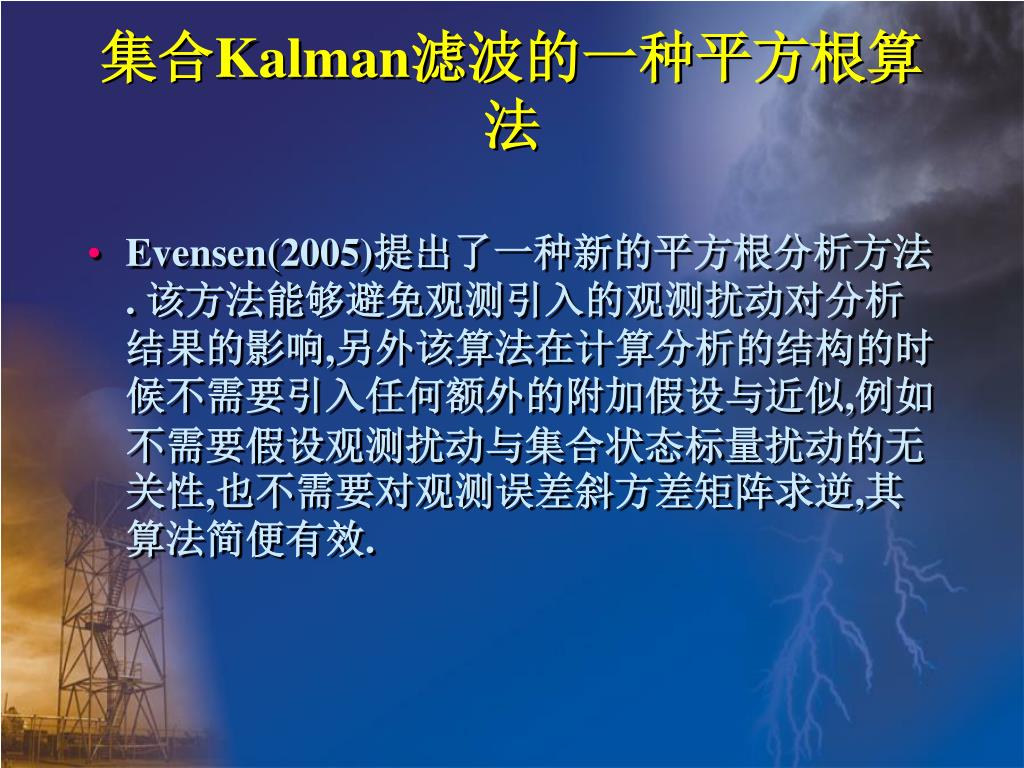 集合Kalman滤波的一种平方根算法

• Evensen(2005)提出了一种新的平方根分析方法. 该方法能够避免观测引入的观测扰动对分析结果的影响,另外该算法在计算分析的结构的时候不需要引入任何额外的附加假设与近似,例如不需要假设观测扰动与集合状态标量扰动的无关性,也不需要对观测误差斜方差矩阵求逆,其算法简便有效.